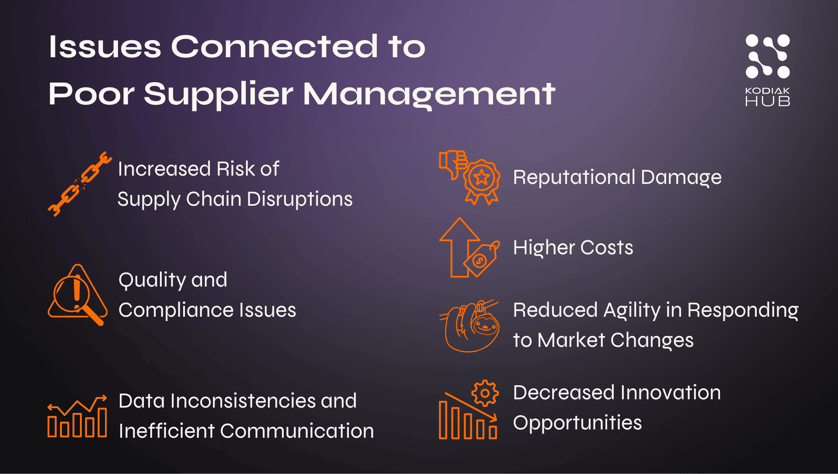 Issues Connected to Poor Supplier Management

KODIAK HUB

Increased Risk of Supply Chain Disruptions

Quality and Compliance Issues

Data Inconsistencies and Inefficient Communication

Reputational Damage

Higher Costs

Reduced Agility in Responding to Market Changes

Decreased Innovation Opportunities